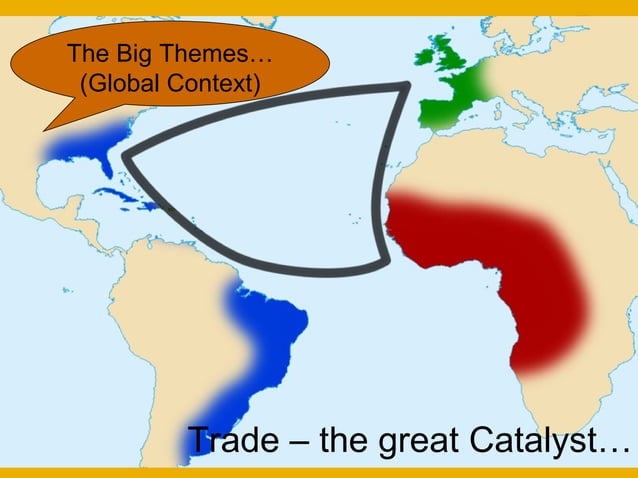 The Big Themes…
(Global Context)

Trade – the great Catalyst…